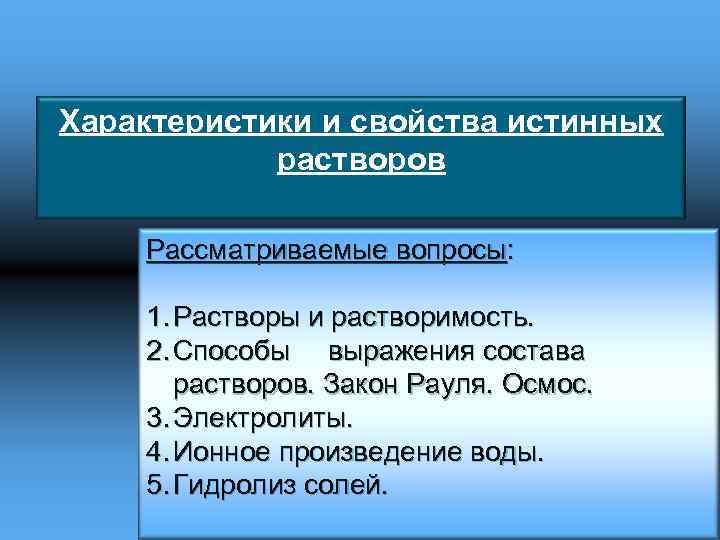 Характеристики и свойства истинных растворов

Рассматриваемые вопросы:

1. Растворы и растворимость.
2. Способы выражения состава растворов. Закон Рауля. Осмос.
3. Электролиты.
4. Ионное произведение воды.
5. Гидролиз солей.